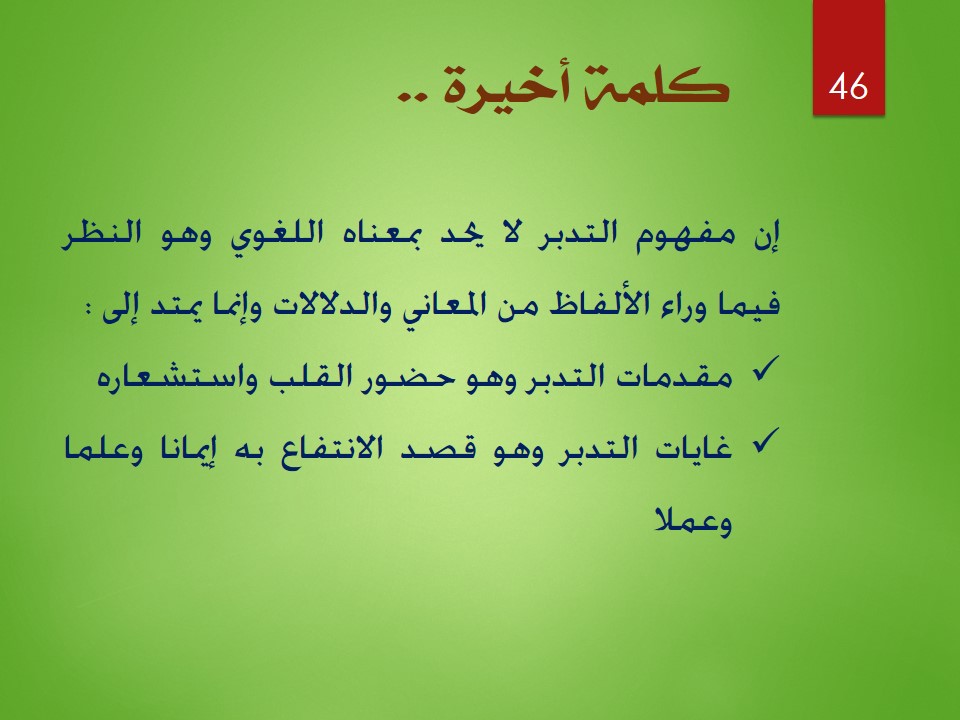 46

كلمة أخيرة ..

إن مفهوم التدبر لا يحد بمعناه اللغوي وهو النظر فيما وراء الألفاظ من المعاني والدلالات وإنما يمتد إلى :

✓ مقدمات التدبر وهو حضور القلب واستشعاره

✓ غايات التدبر وهو قصد الانتفاع به إيمانا وعلما وعملا